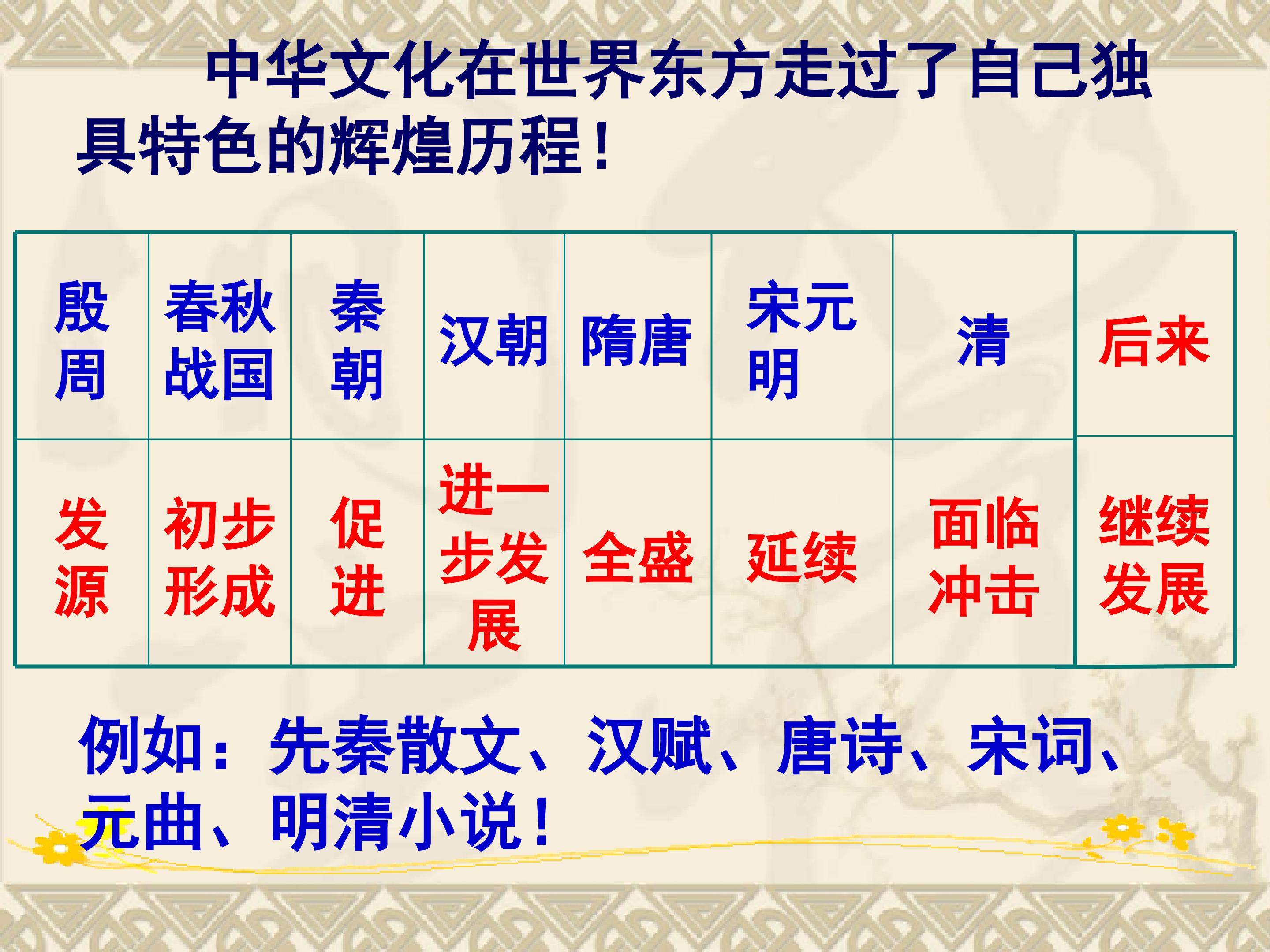 中华文化在世界东方走过了自己独具特色的辉煌历程！

| 殷周 | 春秋战国 | 秦朝 | 汉朝 | 隋唐 | 宋元明 | 清 | 后来 |
|---|---|---|---|---|---|---|---|
| 发源 | 初步形成 | 促进 | 进一步发展 | 全盛 | 延续 | 面临冲击 | 继续发展 |

例如：先秦散文、汉赋、唐诗、宋词、元曲、明清小说！